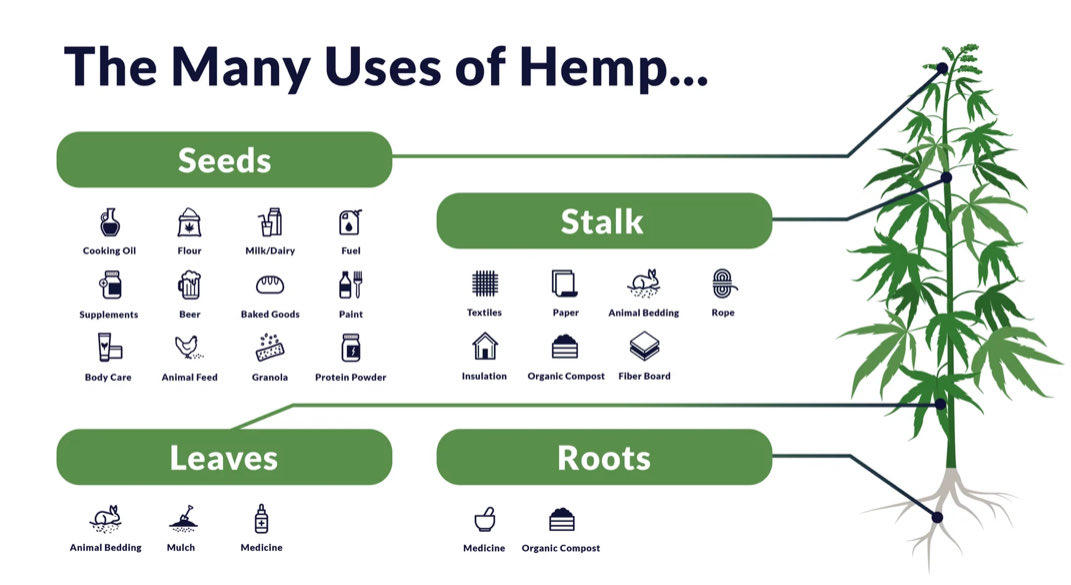 The Many Uses of Hemp...

Seeds

Cooking Oil
Flour
Milk/Dairy
Fuel
Supplements
Beer
Baked Goods
Paint
Body Care
Animal Feed
Granola
Protein Powder

Stalk

Textiles
Paper
Animal Bedding
Rope
Insulation
Organic Compost
Fiber Board

Leaves

Animal Bedding
Mulch
Medicine

Roots

Medicine
Organic Compost